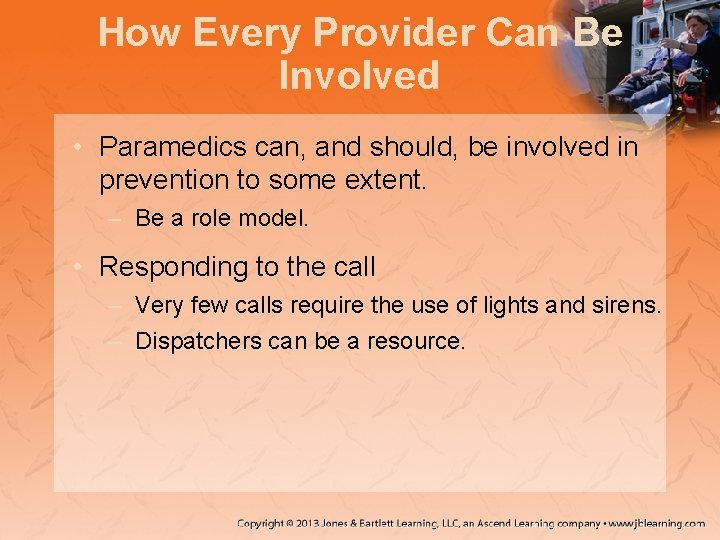 How Every Provider Can Be Involved

• Paramedics can, and should, be involved in prevention to some extent.
– Be a role model.

• Responding to the call
– Very few calls require the use of lights and sirens.
– Dispatchers can be a resource.

Copyright © 2013 Jones & Bartlett Learning, LLC, an Ascend Learning company • www.jblearning.com